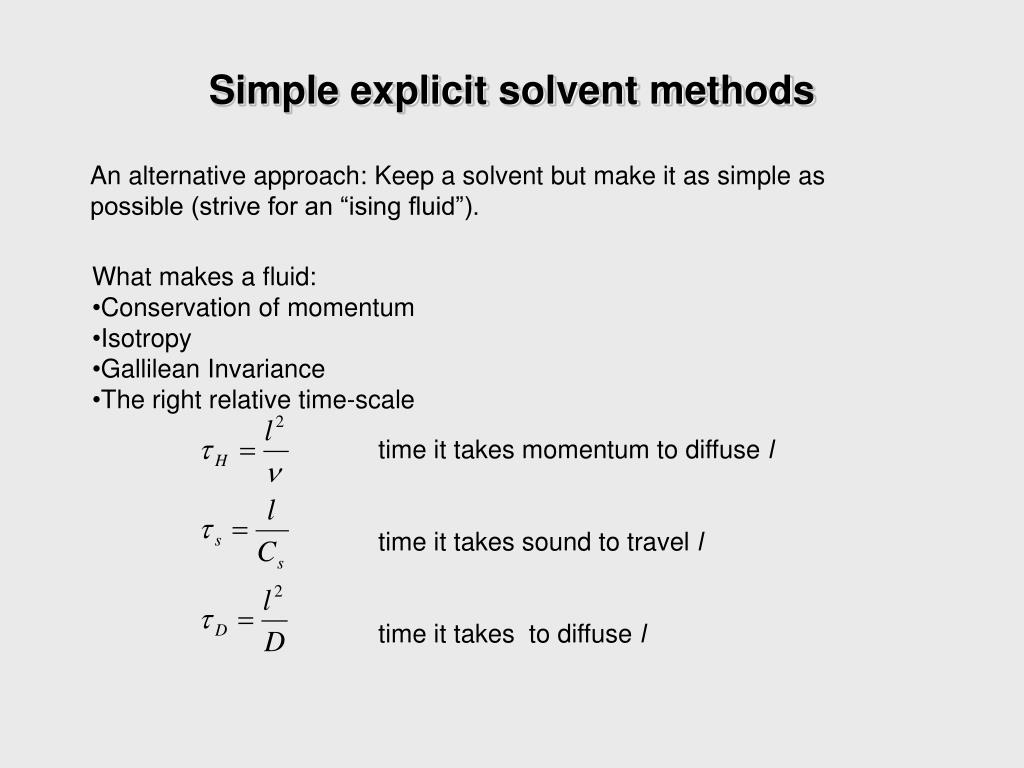 Simple explicit solvent methods

An alternative approach: Keep a solvent but make it as simple as possible (strive for an “ising fluid”).

What makes a fluid:
•Conservation of momentum
•Isotropy
•Gallilean Invariance
•The right relative time-scale

$\tau_H = \frac{l^2}{\nu}$ time it takes momentum to diffuse $l$

$\tau_s = \frac{l}{C_s}$ time it takes sound to travel $l$

$\tau_D = \frac{l^2}{D}$ time it takes to diffuse $l$